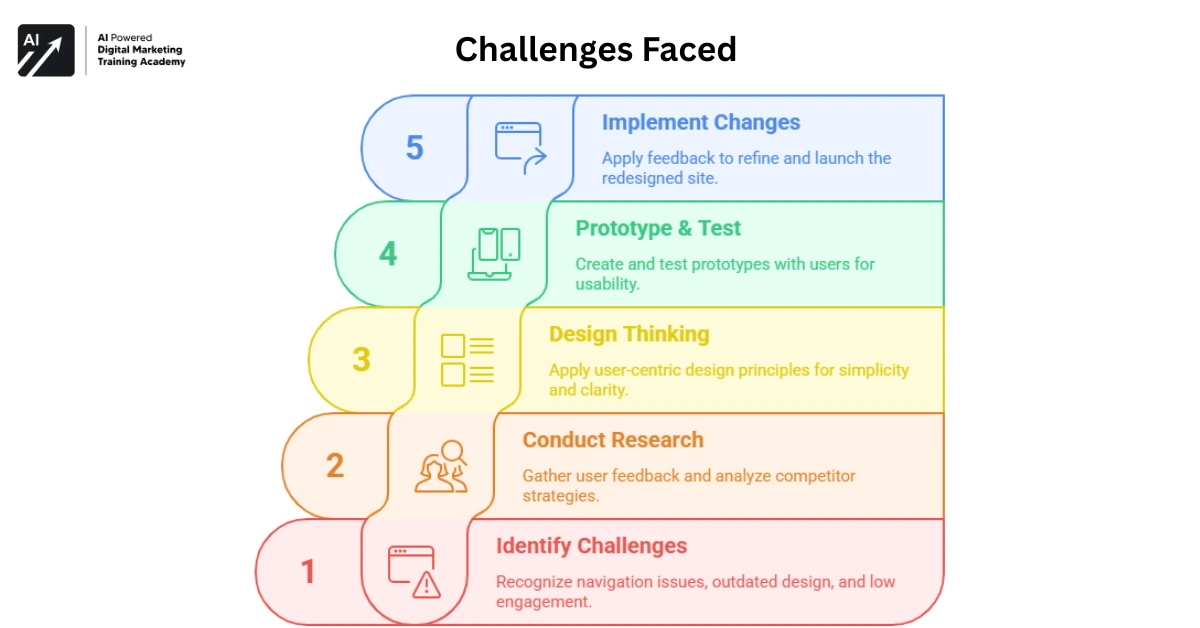 AI

AI Powered
Digital Marketing
Training Academy

Challenges Faced

5

Implement Changes

Apply feedback to refine and launch the redesigned site.

4

Prototype & Test

Create and test prototypes with users for usability.

3

Design Thinking

Apply user-centric design principles for simplicity and clarity.

2

Conduct Research

Gather user feedback and analyze competitor strategies.

1

Identify Challenges

Recognize navigation issues, outdated design, and low engagement.